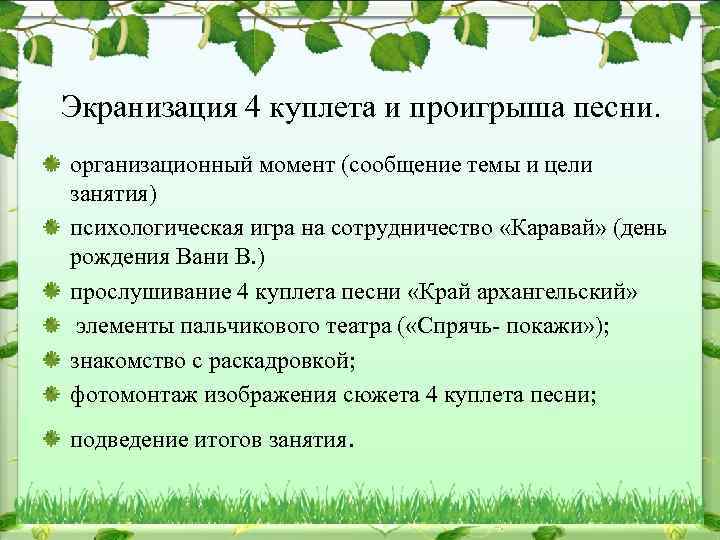 Экранизация 4 куплета и проигрыша песни.

организационный момент (сообщение темы и цели занятия)

психологическая игра на сотрудничество «Каравай» (день рождения Вани В.)

прослушивание 4 куплета песни «Край архангельский»

элементы пальчикового театра («Спрячь- покажи»);

знакомство с раскадровкой;

фотомонтаж изображения сюжета 4 куплета песни;

подведение итогов занятия.